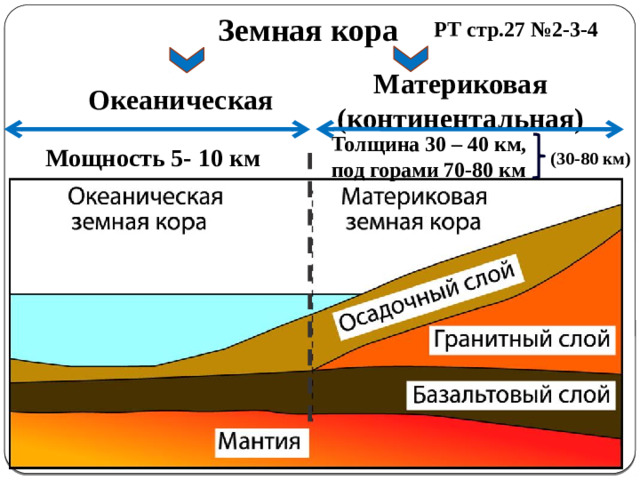 Земная кора

РТ стр.27 №2-3-4

Океаническая

Материковая (континентальная)

Мощность 5- 10 км

Толщина 30 – 40 км, под горами 70-80 км

(30-80 км)

Океаническая земная кора

Материковая земная кора

Осадочный слой

Гранитный слой

Базальтовый слой

Мантия